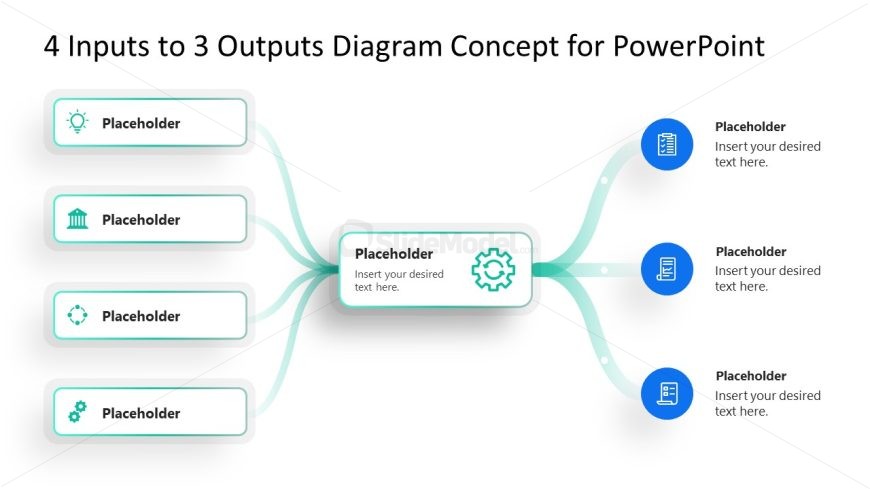 4 Inputs to 3 Outputs Diagram Concept for PowerPoint

Placeholder

Placeholder

Placeholder

Placeholder

SlideModel

Placeholder
Insert your desired text here.

Placeholder
Insert your desired text here.

Placeholder
Insert your desired text here.

Placeholder
Insert your desired text here.